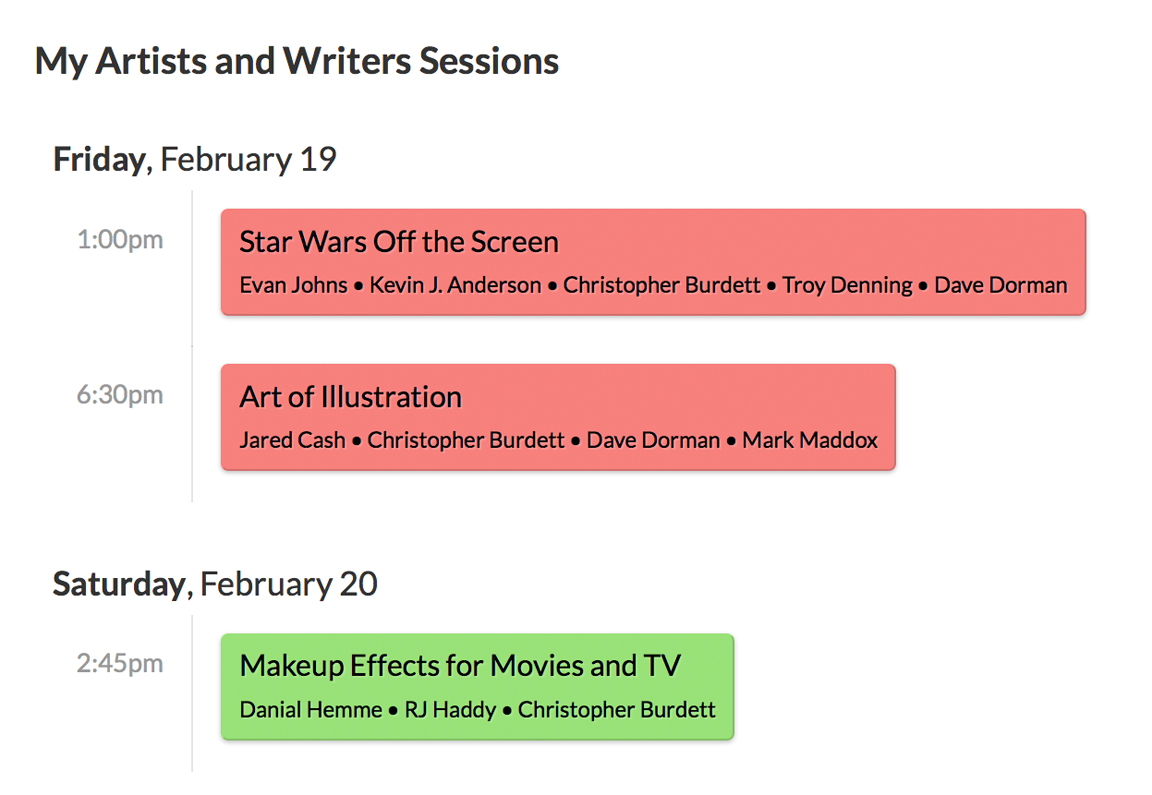 My Artists and Writers Sessions

Friday, February 19

1:00pm

Star Wars Off the Screen

Evan Johns • Kevin J. Anderson • Christopher Burdett • Troy Denning • Dave Dorman

6:30pm

Art of Illustration

Jared Cash • Christopher Burdett • Dave Dorman • Mark Maddox

Saturday, February 20

2:45pm

Makeup Effects for Movies and TV

Danial Hemme • RJ Haddy • Christopher Burdett